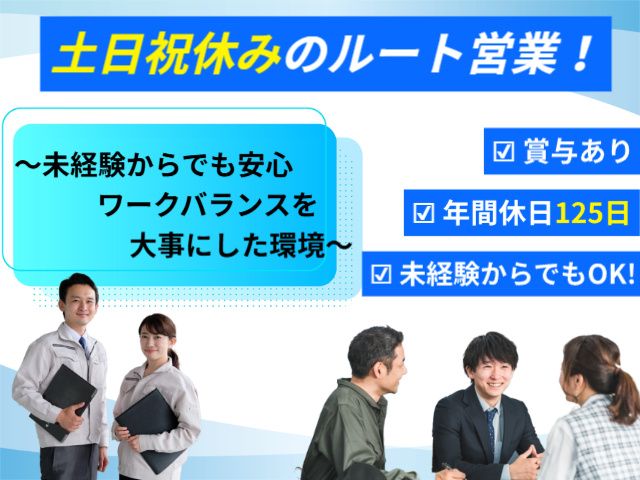 土日祝休みのルート営業！

～未経験からでも安心
ワークバランスを
大事にした環境～

☑ 賞与あり

☑ 年間休日125日

☑ 未経験からでもOK!